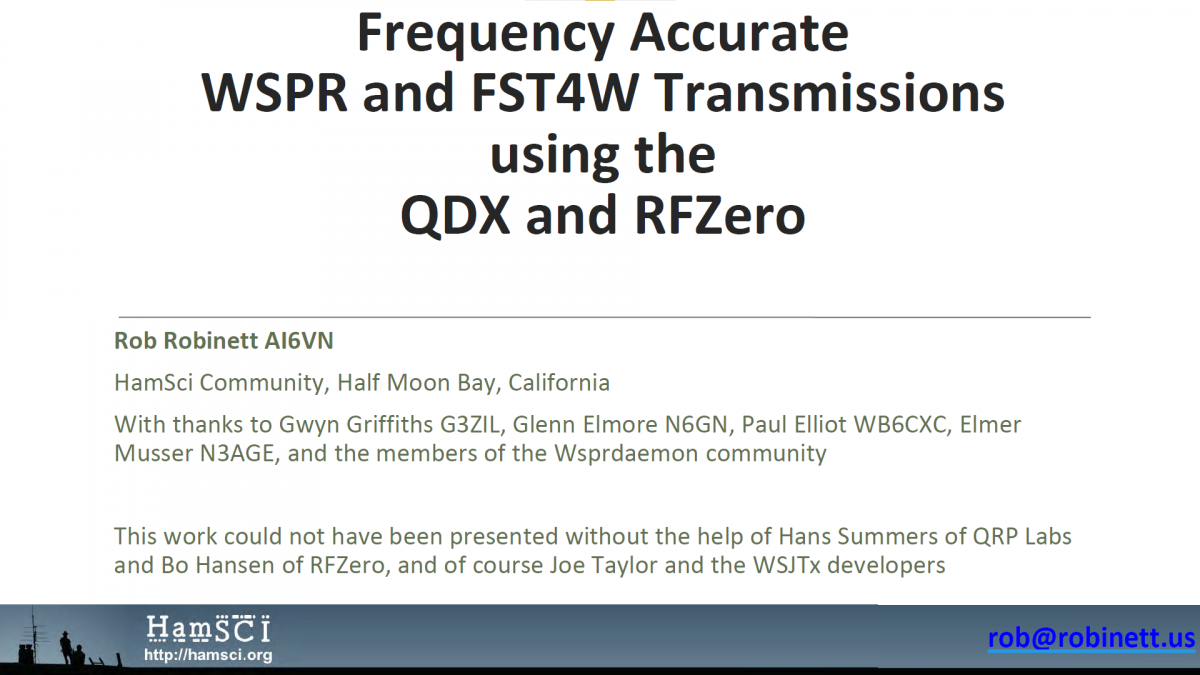 Frequency Accurate
WSPR and FST4W Transmissions
using the
QDX and RFZero

Rob Robinett AI6VN

HamSci Community, Half Moon Bay, California

With thanks to Gwyn Griffiths G3ZIL, Glenn Elmore N6GN, Paul Elliot WB6CXC, Elmer Musser N3AGE, and the members of the Wsprdaemon community

This work could not have been presented without the help of Hans Summers of QRP Labs and Bo Hansen of RFZero, and of course Joe Taylor and the WSJTx developers

HamSCI
http://hamsci.org

rob@robinett.us